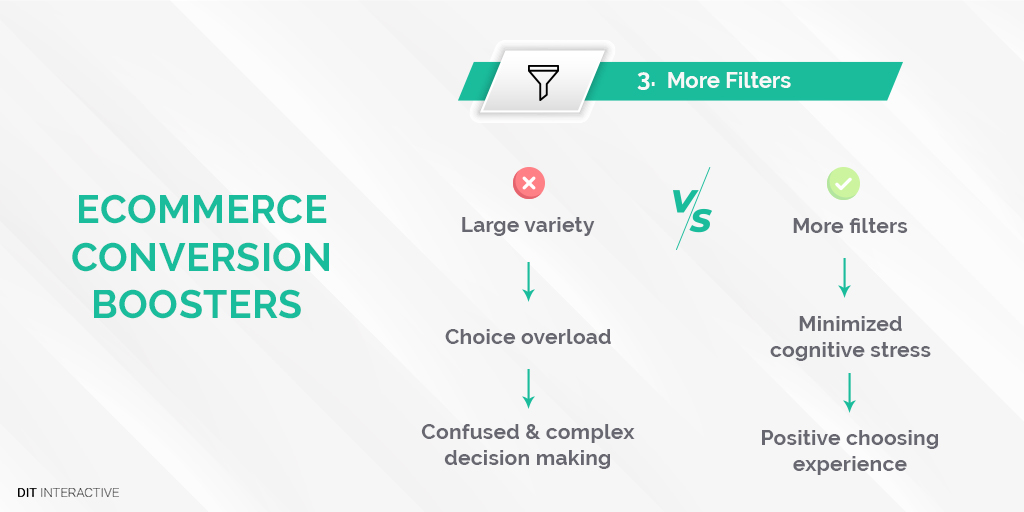 3. More Filters

ECOMMERCE CONVERSION BOOSTERS

Large variety

Choice overload

Confused & complex decision making

VS

More filters

Minimized cognitive stress

Positive choosing experience

DIT INTERACTIVE